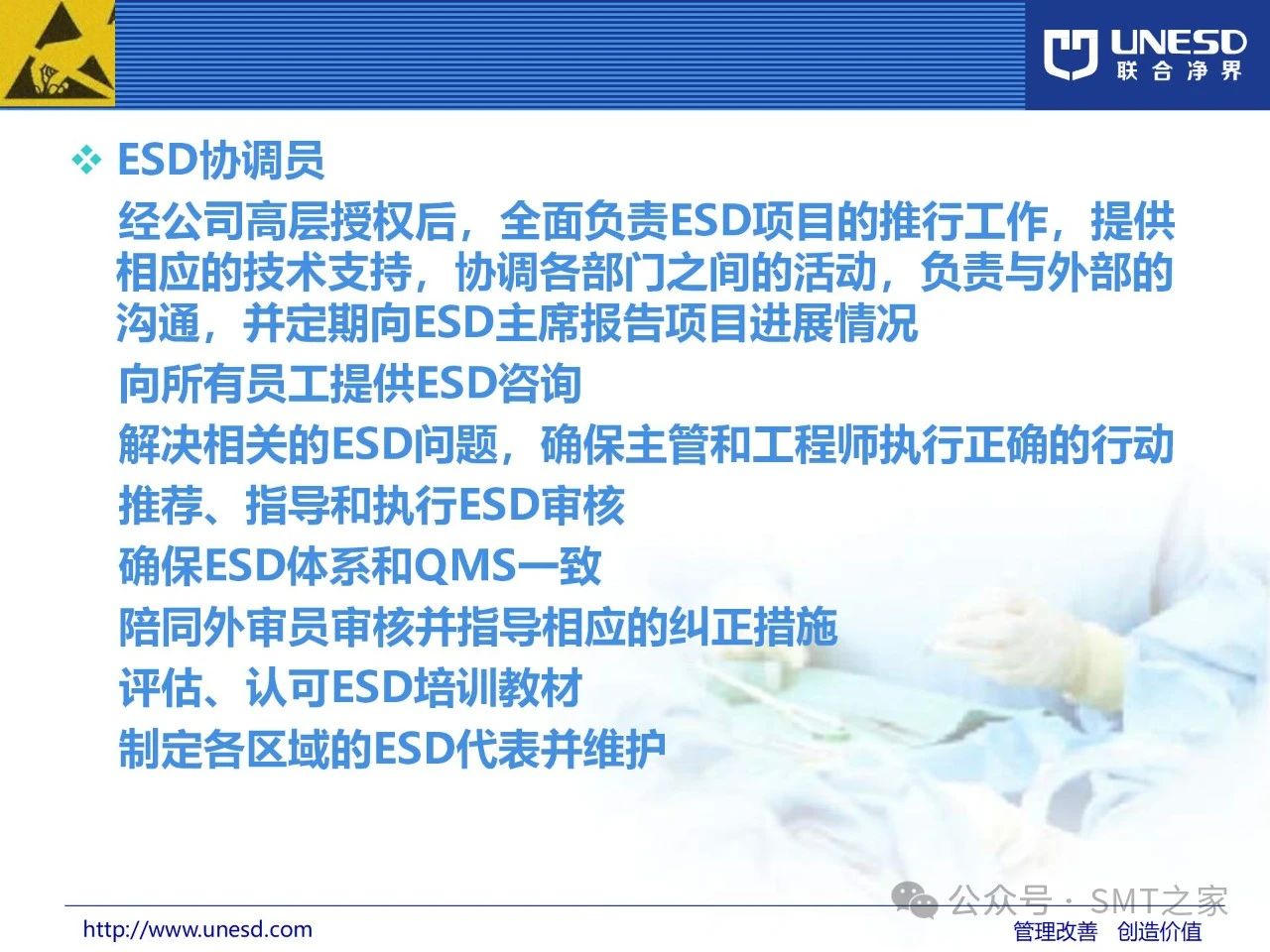 UNESD
联合净界

❖ ESD协调员

经公司高层授权后，全面负责ESD项目的推行工作，提供相应的技术支持，协调各部门之间的活动，负责与外部的沟通，并定期向ESD主席报告项目进展情况

向所有员工提供ESD咨询

解决相关的ESD问题，确保主管和工程师执行正确的行动

推荐、指导和执行ESD审核

确保ESD体系和QMS一致

陪同外审员审核并指导相应的纠正措施

评估、认可ESD培训教材

制定各区域的ESD代表并维护

公众号 · SMT之家

http://www.unesd.com

管理改善　创造价值